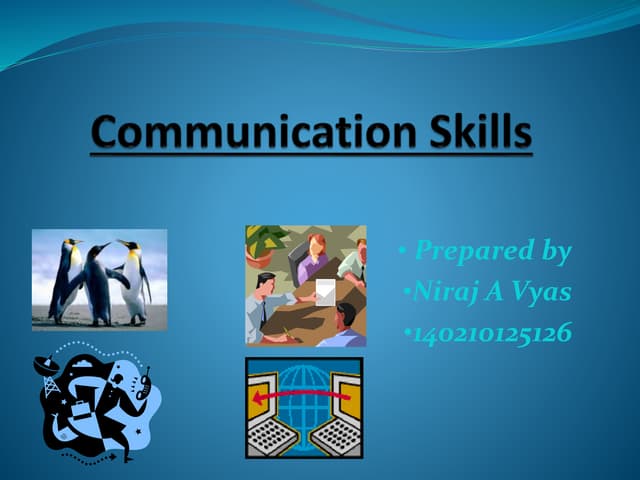 Communication Skills

• Prepared by
•Niraj A Vyas
•140210125126